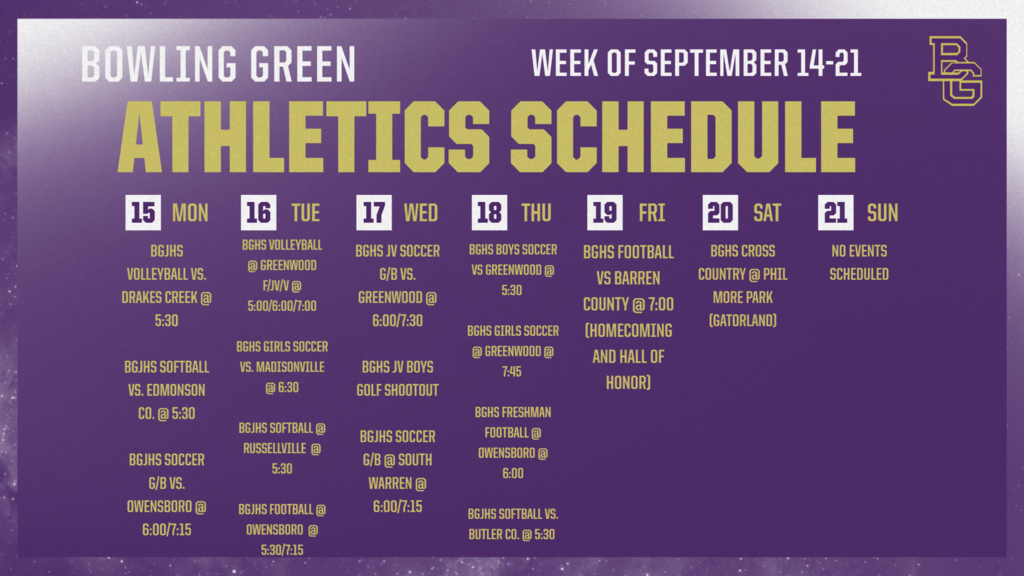 BOWLING GREEN

WEEK OF SEPTEMBER 14-21

BG

ATHLETICS SCHEDULE

15 MON

BGJHS VOLLEYBALL VS. DRAKES CREEK @ 5:30

BGJHS SOFTBALL VS. EDMONSON CO. @ 5:30

BGJHS SOCCER G/B VS. OWENSBORO @ 6:00/7:15

16 TUE

BGHS VOLLEYBALL @ GREENWOOD F/JV/V @ 5:00/6:00/7:00

BGHS GIRLS SOCCER VS. MADISONVILLE @ 6:30

BGJHS SOFTBALL @ RUSSELLVILLE @ 5:30

BGJHS FOOTBALL @ OWENSBORO @ 5:30/7:15

17 WED

BGHS JV SOCCER G/B VS. GREENWOOD @ 6:00/7:30

BGHS JV BOYS GOLF SHOOTOUT

BGJHS SOCCER G/B @ SOUTH WARREN @ 6:00/7:15

18 THU

BGHS BOYS SOCCER VS GREENWOOD @ 5:30

BGHS GIRLS SOCCER @ GREENWOOD @ 7:45

BGHS FRESHMAN FOOTBALL @ OWENSBORO @ 6:00

BGJHS SOFTBALL VS. BUTLER CO. @ 5:30

19 FRI

BGHS FOOTBALL VS BARREN COUNTY @ 7:00 (HOMECOMING AND HALL OF HONOR)

20 SAT

BGHS CROSS COUNTRY @ PHIL MORE PARK (GATORLAND)

21 SUN

NO EVENTS SCHEDULED